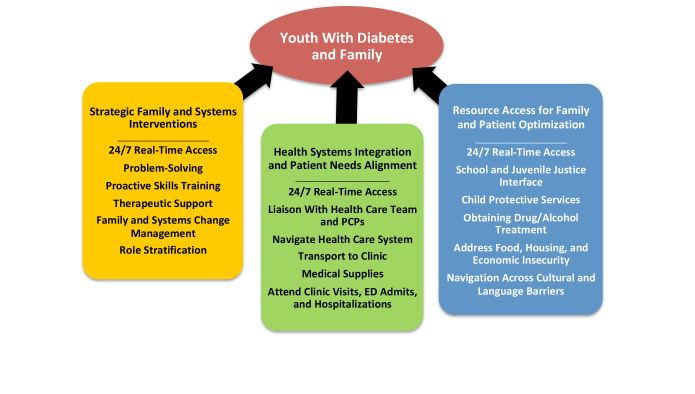 Youth With Diabetes and Family

Strategic Family and Systems Interventions

24/7 Real-Time Access

Problem-Solving

Proactive Skills Training

Therapeutic Support

Family and Systems Change Management

Role Stratification

Health Systems Integration and Patient Needs Alignment

24/7 Real-Time Access

Liaison With Health Care Team and PCPs

Navigate Health Care System

Transport to Clinic

Medical Supplies

Attend Clinic Visits, ED Admits, and Hospitalizations

Resource Access for Family and Patient Optimization

24/7 Real-Time Access

School and Juvenile Justice Interface

Child Protective Services

Obtaining Drug/Alcohol Treatment

Address Food, Housing, and Economic Insecurity

Navigation Across Cultural and Language Barriers